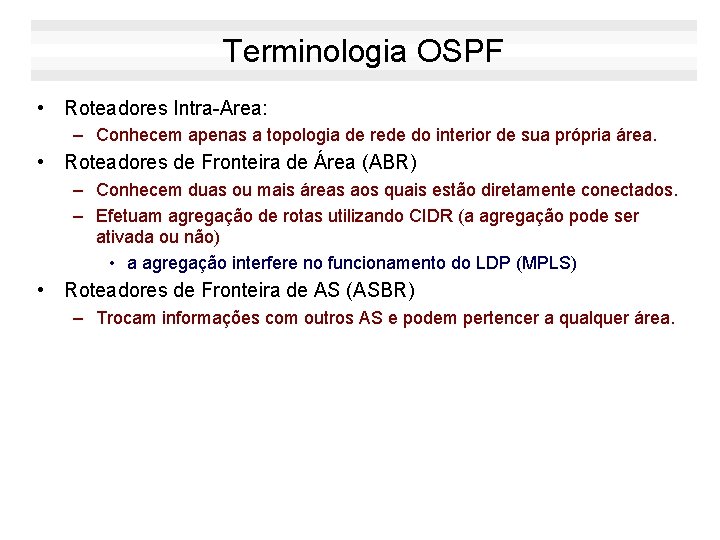 Terminologia OSPF

• Roteadores Intra-Area:
– Conhecem apenas a topologia de rede do interior de sua própria área.
• Roteadores de Fronteira de Área (ABR)
– Conhecem duas ou mais áreas aos quais estão diretamente conectados.
– Efetuam agregação de rotas utilizando CIDR (a agregação pode ser ativada ou não)
• a agregação interfere no funcionamento do LDP (MPLS)
• Roteadores de Fronteira de AS (ASBR)
– Trocam informações com outros AS e podem pertencer a qualquer área.